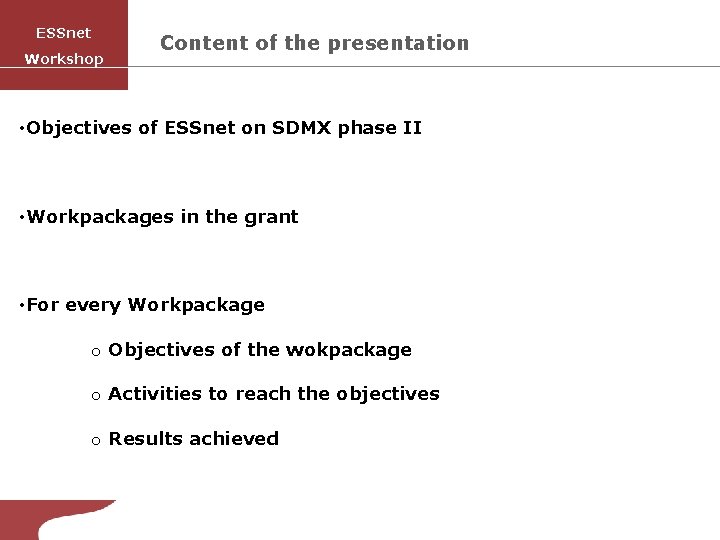 ESSnet
Workshop

Content of the presentation

•Objectives of ESSnet on SDMX phase II

•Workpackages in the grant

•For every Workpackage

o Objectives of the wokpackage

o Activities to reach the objectives

o Results achieved